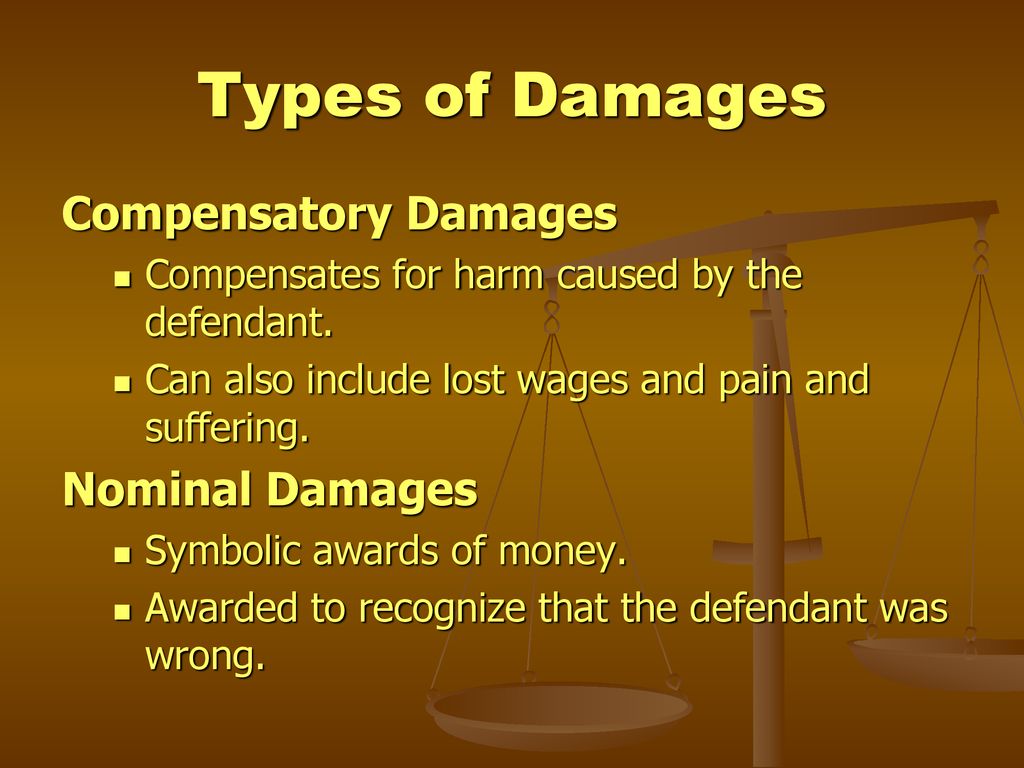 Types of Damages

Compensatory Damages

- Compensates for harm caused by the defendant.
- Can also include lost wages and pain and suffering.

Nominal Damages

- Symbolic awards of money.
- Awarded to recognize that the defendant was wrong.